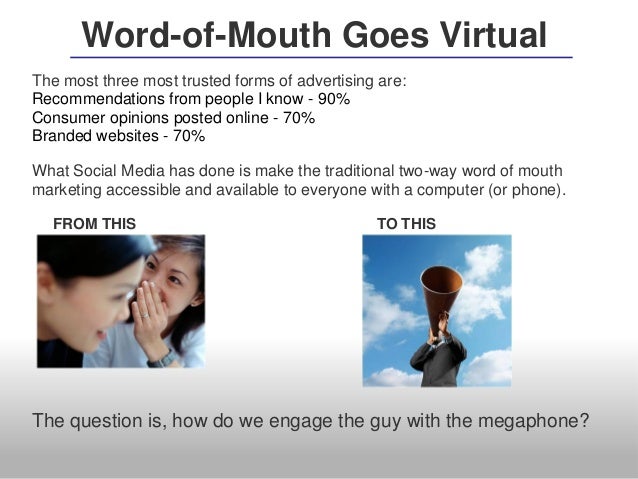 Word-of-Mouth Goes Virtual

The most three most trusted forms of advertising are:
Recommendations from people I know - 90%
Consumer opinions posted online - 70%
Branded websites - 70%

What Social Media has done is make the traditional two-way word of mouth marketing accessible and available to everyone with a computer (or phone).

FROM THIS

TO THIS

The question is, how do we engage the guy with the megaphone?